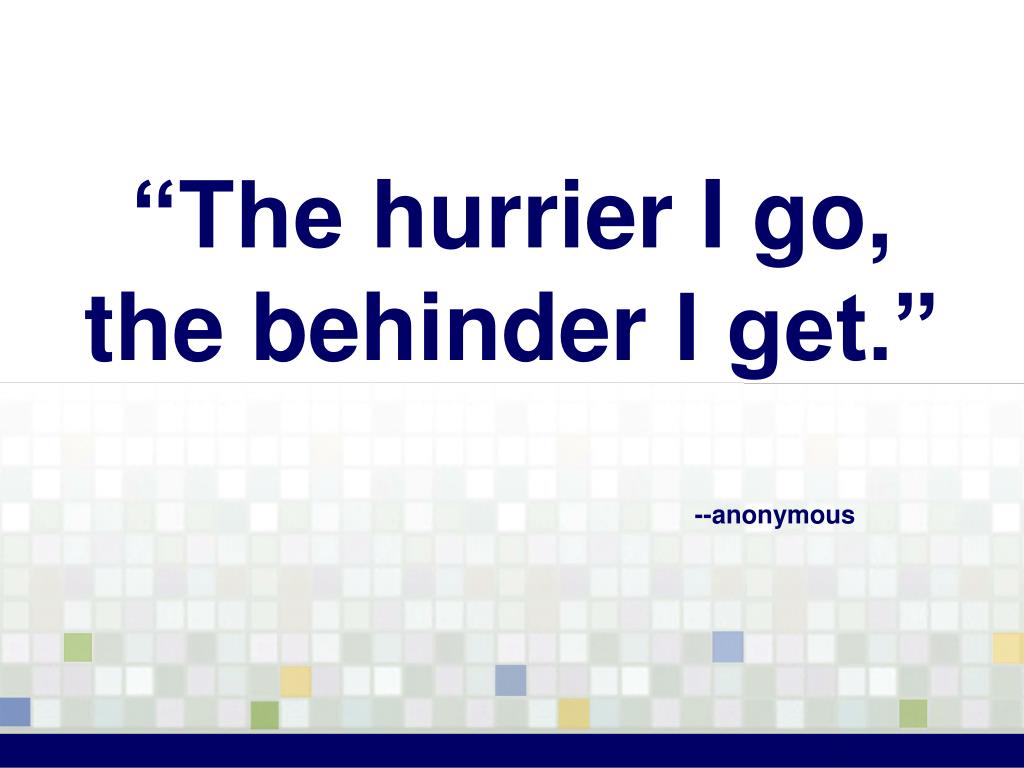 “The hurrier I go, the behinder I get.”

--anonymous